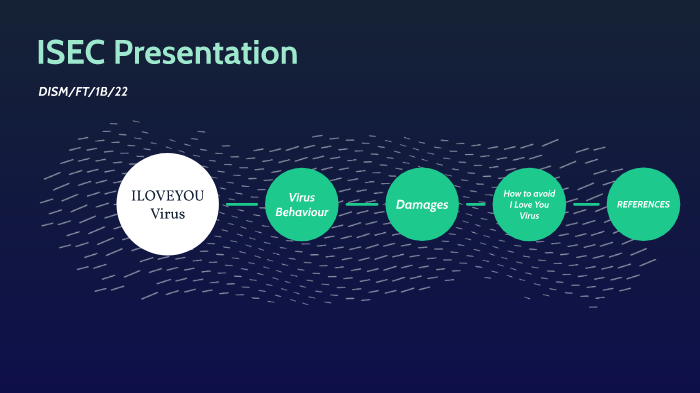 ISEC Presentation

DISM/FT/1B/22

ILOVEYOU Virus

Virus Behaviour

Damages

How to avoid I Love You Virus

REFERENCES